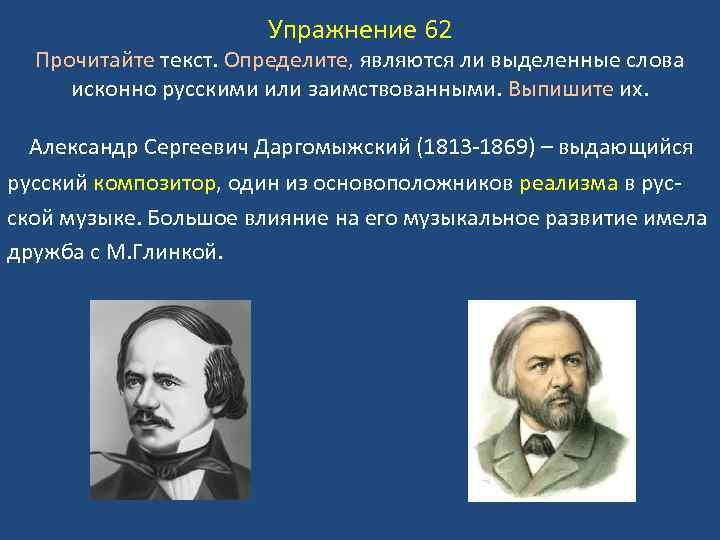 Упражнение 62
Прочитайте текст. Определите, являются ли выделенные слова исконно русскими или заимствованными. Выпишите их.

Александр Сергеевич Даргомыжский (1813-1869) – выдающийся русский композитор, один из основоположников реализма в русской музыке. Большое влияние на его музыкальное развитие имела дружба с М.Глинкой.